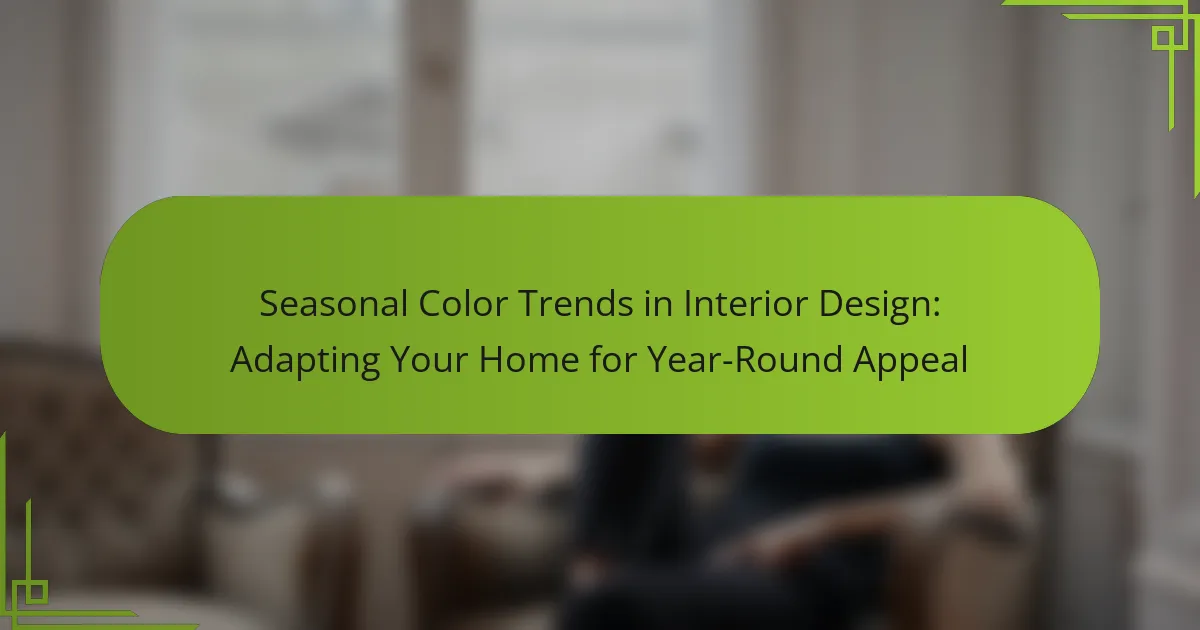 Seasonal Color Trends in Interior Design: Adapting Your Home for Year-Round Appeal